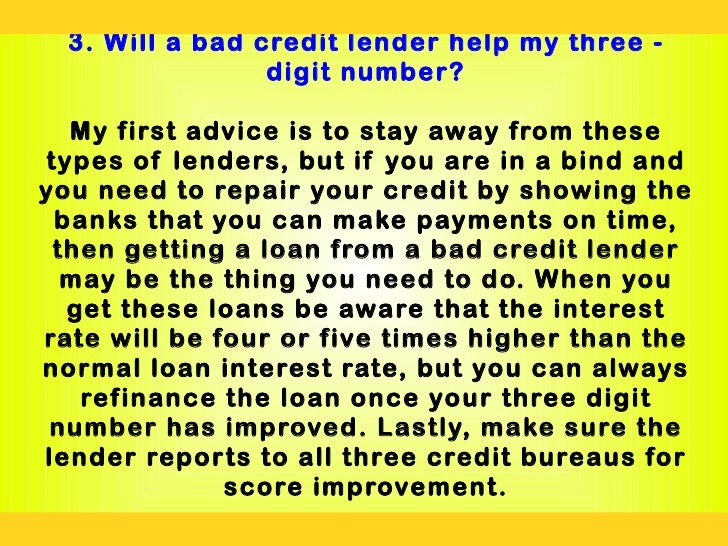 3. Will a bad credit lender help my three - digit number?

My first advice is to stay away from these types of lenders, but if you are in a bind and you need to repair your credit by showing the banks that you can make payments on time, then getting a loan from a bad credit lender may be the thing you need to do. When you get these loans be aware that the interest rate will be four or five times higher than the normal loan interest rate, but you can always refinance the loan once your three digit number has improved. Lastly, make sure the lender reports to all three credit bureaus for score improvement.